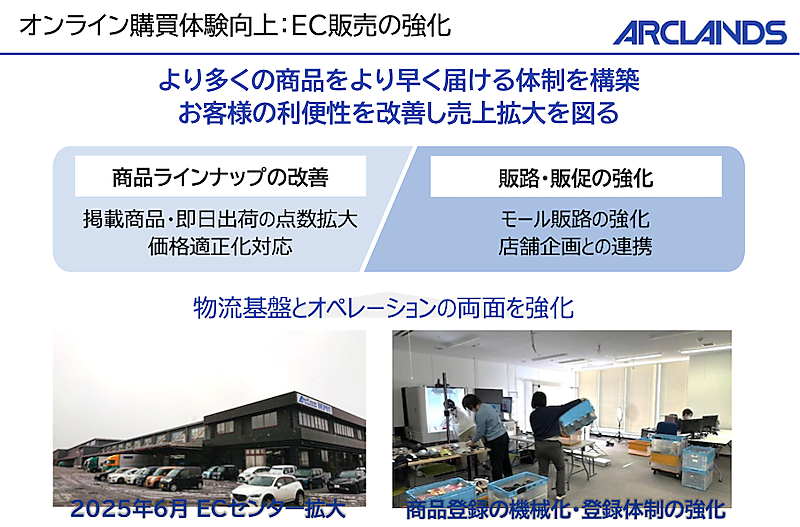 オンライン購買体験向上：EC販売の強化

ARCLANDS

より多くの商品をより早く届ける体制を構築
お客様の利便性を改善し売上拡大を図る

商品ラインナップの改善

掲載商品・即日出荷の点数拡大
価格適正化対応

販路・販促の強化

モール販路の強化
店舗企画との連携

物流基盤とオペレーションの両面を強化

2025年6月 ECセンター拡大

商品登録の機械化・登録体制の強化